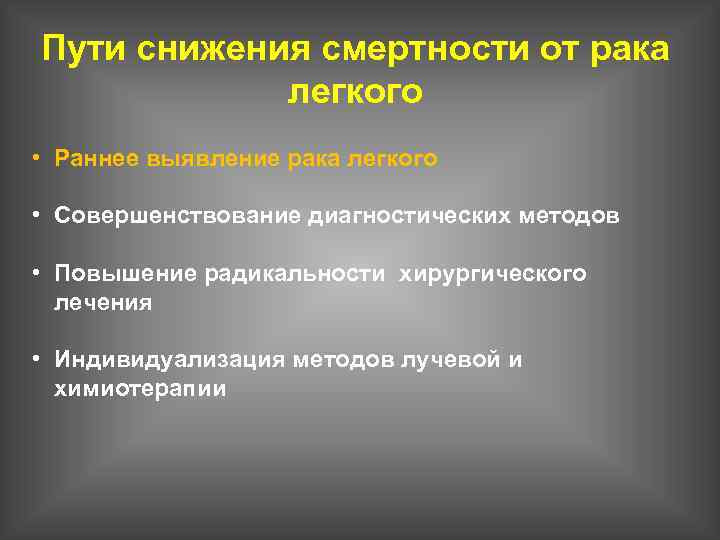 Пути снижения смертности от рака легкого

• Раннее выявление рака легкого

• Совершенствование диагностических методов

• Повышение радикальности хирургического лечения

• Индивидуализация методов лучевой и химиотерапии